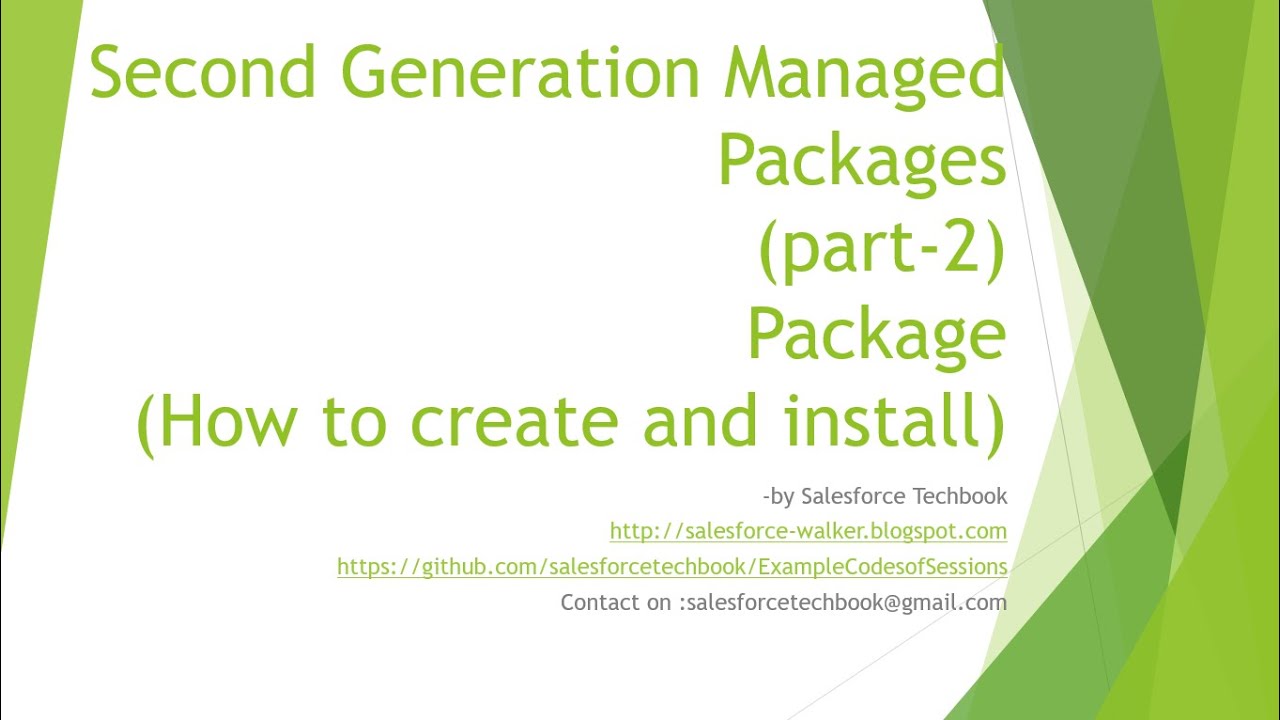 Second Generation Managed Packages (part-2) Package (How to create and install)

-by Salesforce Techbook
http://salesforce-walker.blogspot.com
https://github.com/salesforcetechbook/ExampleCodesofSessions
Contact on :salesforcetechbook@gmail.com